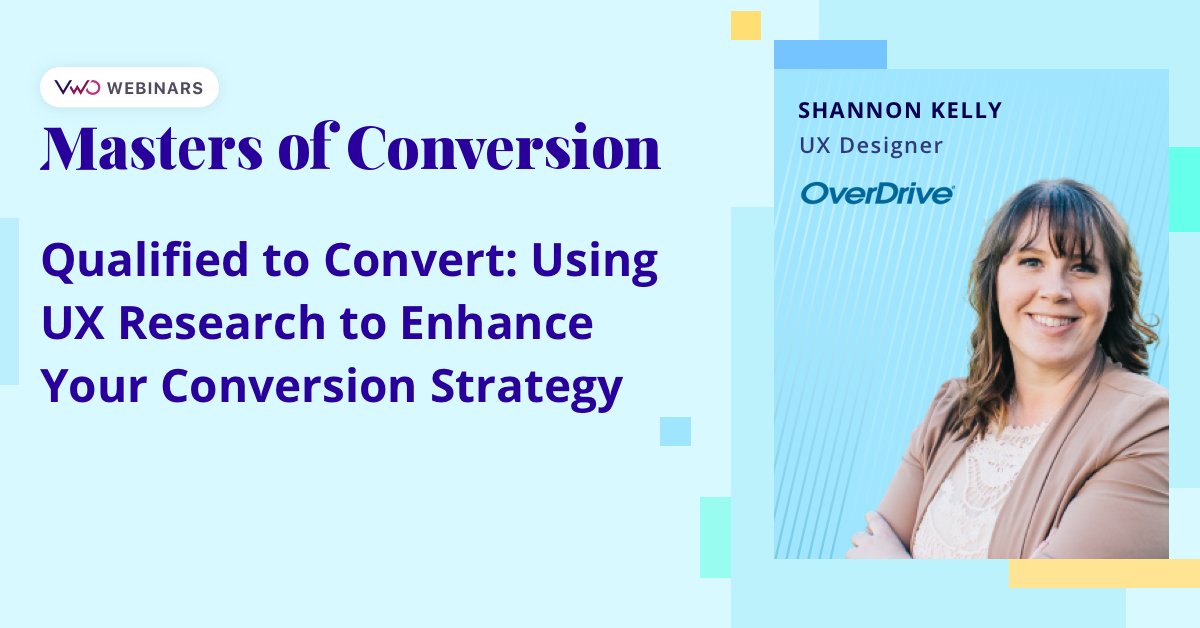 VWO WEBINARS

Masters of Conversion

Qualified to Convert: Using UX Research to Enhance Your Conversion Strategy

SHANNON KELLY
UX Designer
OverDrive